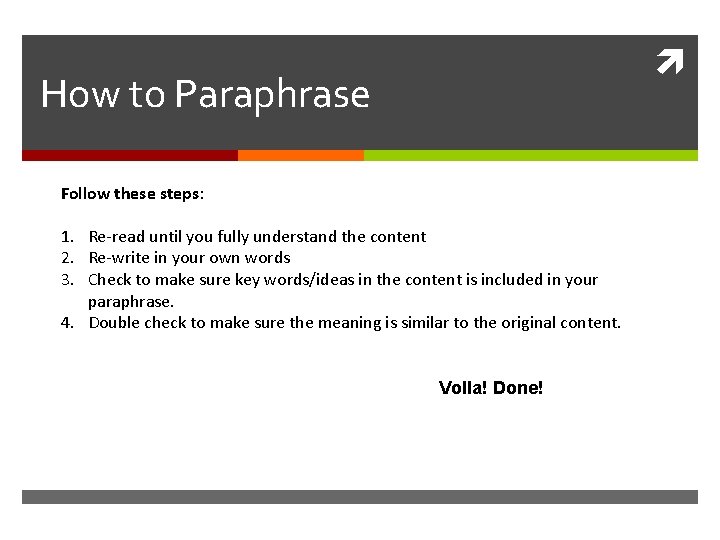 How to Paraphrase

Follow these steps:

1. Re-read until you fully understand the content
2. Re-write in your own words
3. Check to make sure key words/ideas in the content is included in your paraphrase.
4. Double check to make sure the meaning is similar to the original content.

Volla! Done!